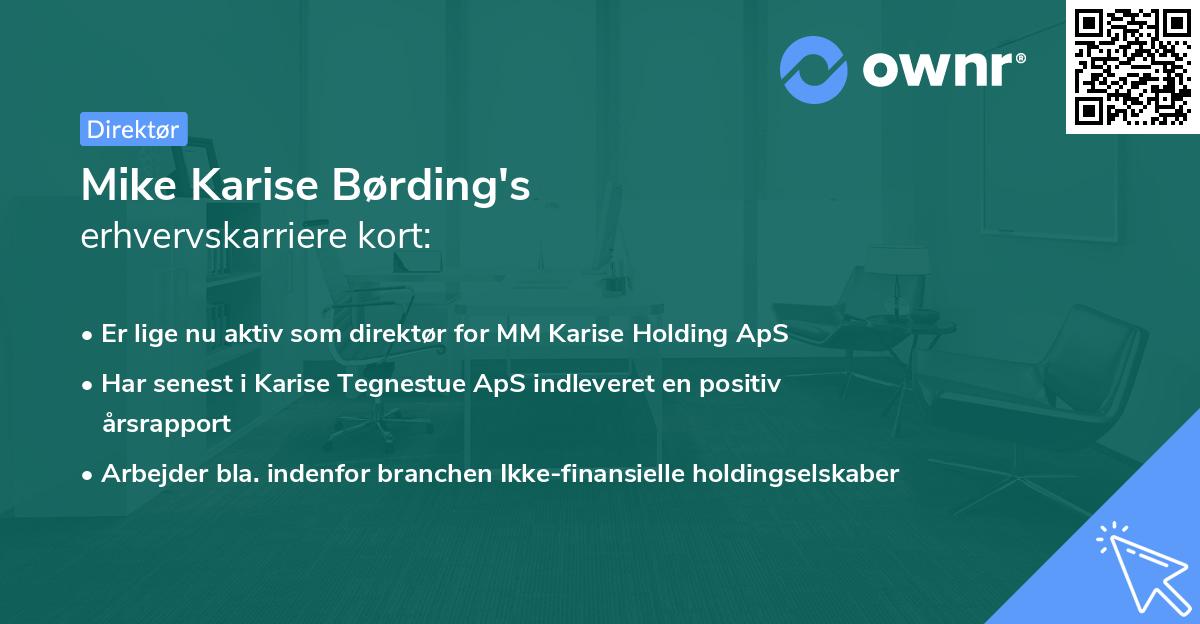 ownr®

Direktør

Mike Karise Børding's
erhvervskarriere kort:

• Er lige nu aktiv som direktør for MM Karise Holding ApS
• Har senest i Karise Tegnestue ApS indleveret en positiv årsrapport
• Arbejder bla. indenfor branchen Ikke-finansielle holdingselskaber